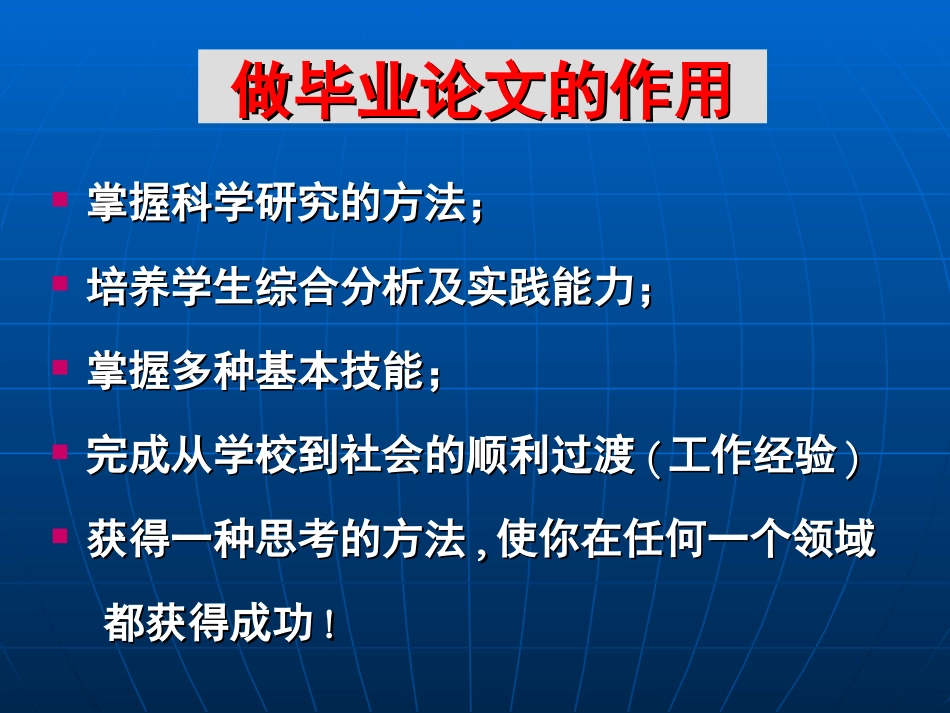 做毕业论文的作用

掌握科学研究的方法；

培养学生综合分析及实践能力；

掌握多种基本技能；

完成从学校到社会的顺利过渡（工作经验）

获得一种思考的方法，使你在任何一个领域都获得成功！